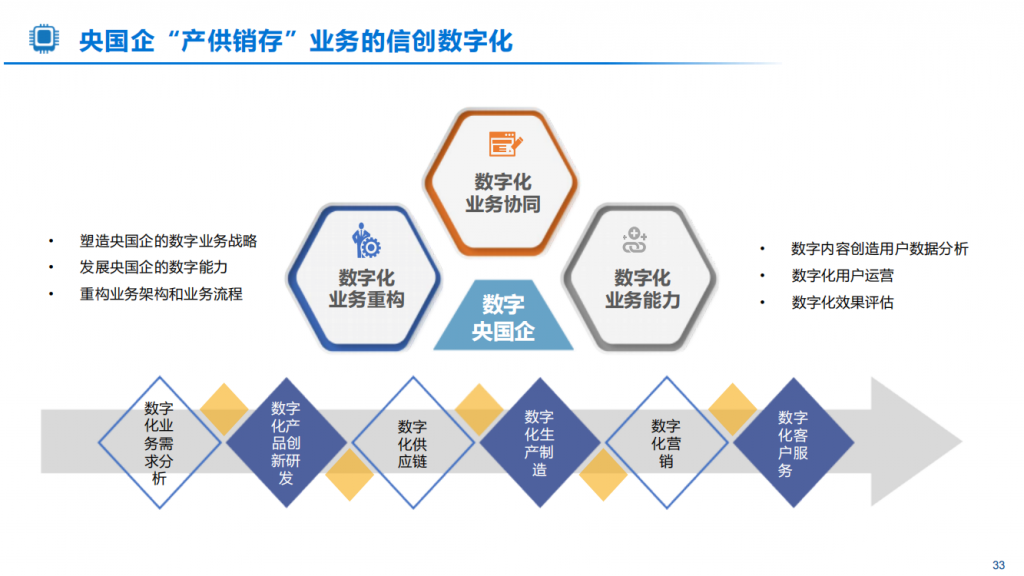 央国企“产供销存”业务的信创数字化

数字化业务协同

数字化业务重构

数字化业务能力

数字央国企

• 塑造央国企的数字业务战略
• 发展央国企的数字能力
• 重构业务架构和业务流程

• 数字内容创造用户数据分析
• 数字化用户运营
• 数字化效果评估

数字化业务需求分析

数字化产品创新研发

数字化供应链

数字化生产制造

数字化营销

数字化客户服务

33